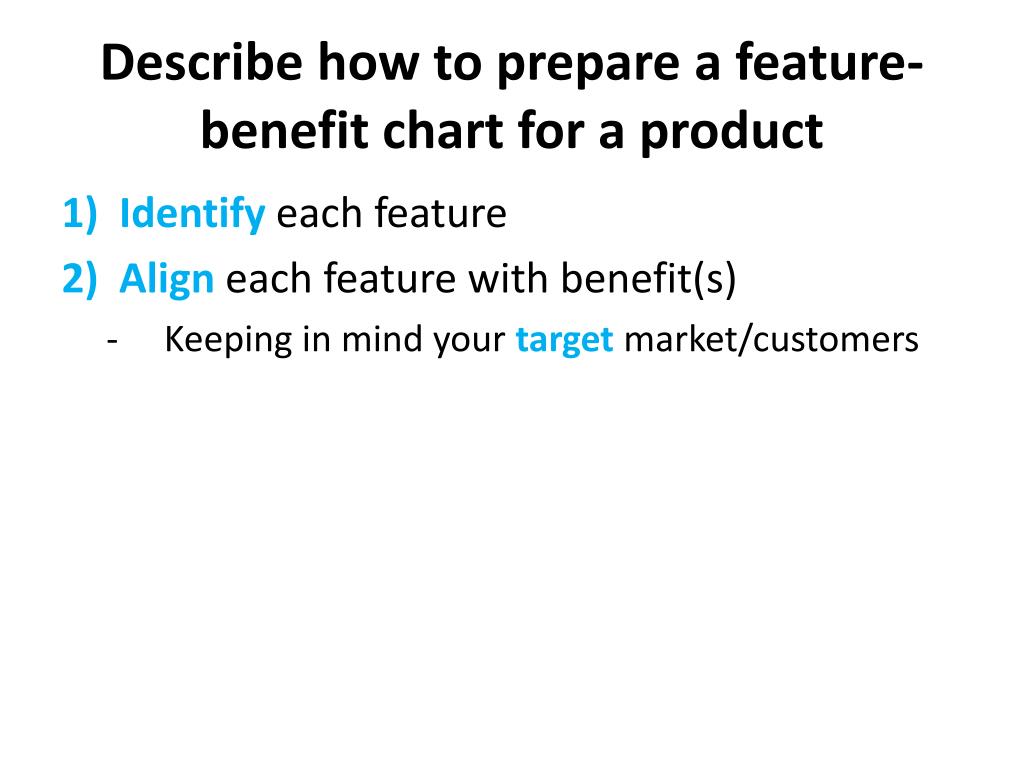 Describe how to prepare a feature-benefit chart for a product

1) Identify each feature
2) Align each feature with benefit(s)
- Keeping in mind your target market/customers